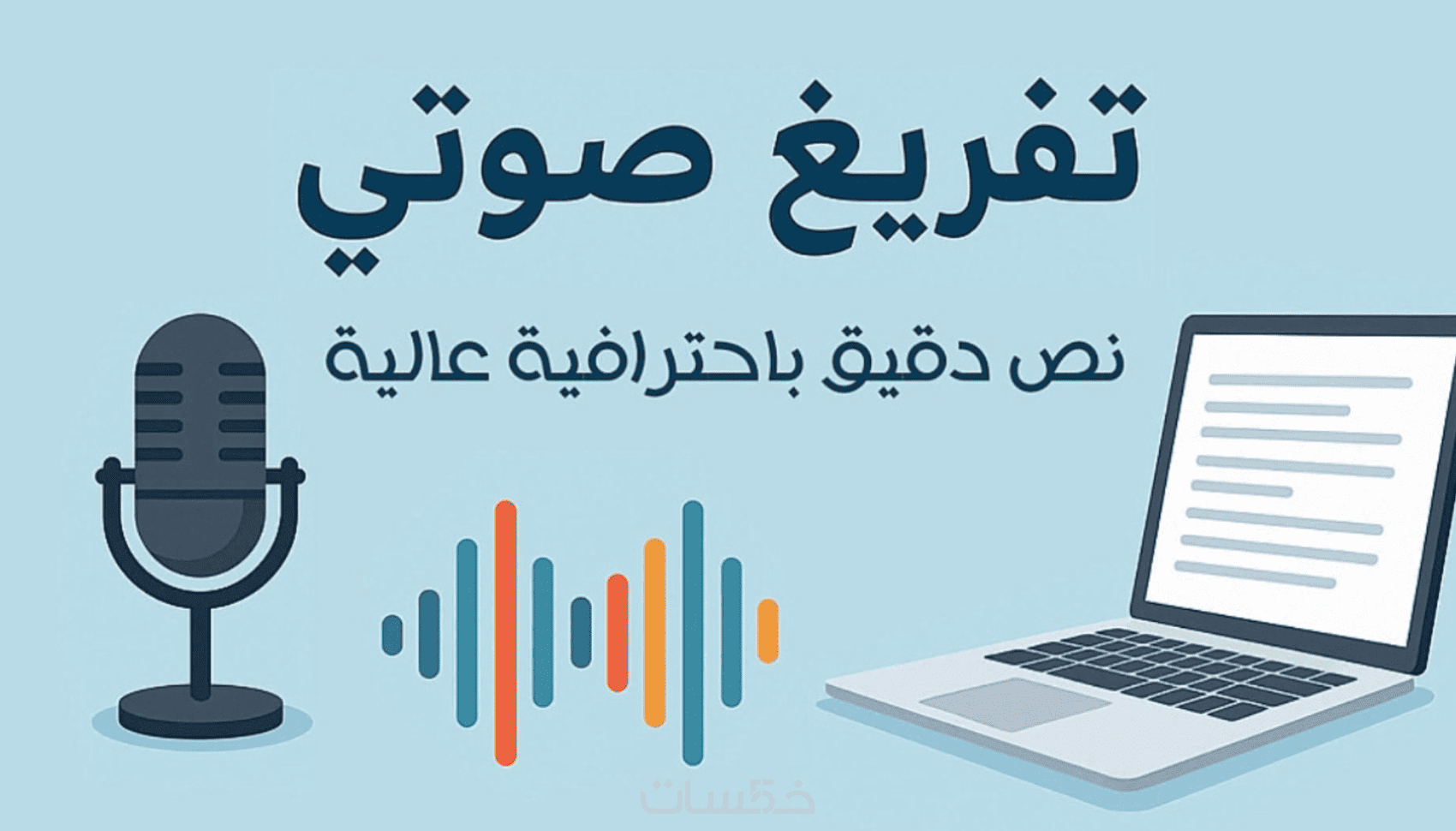 تفريغ صوتي

نص دقيق باحترافية عالية

خمسات